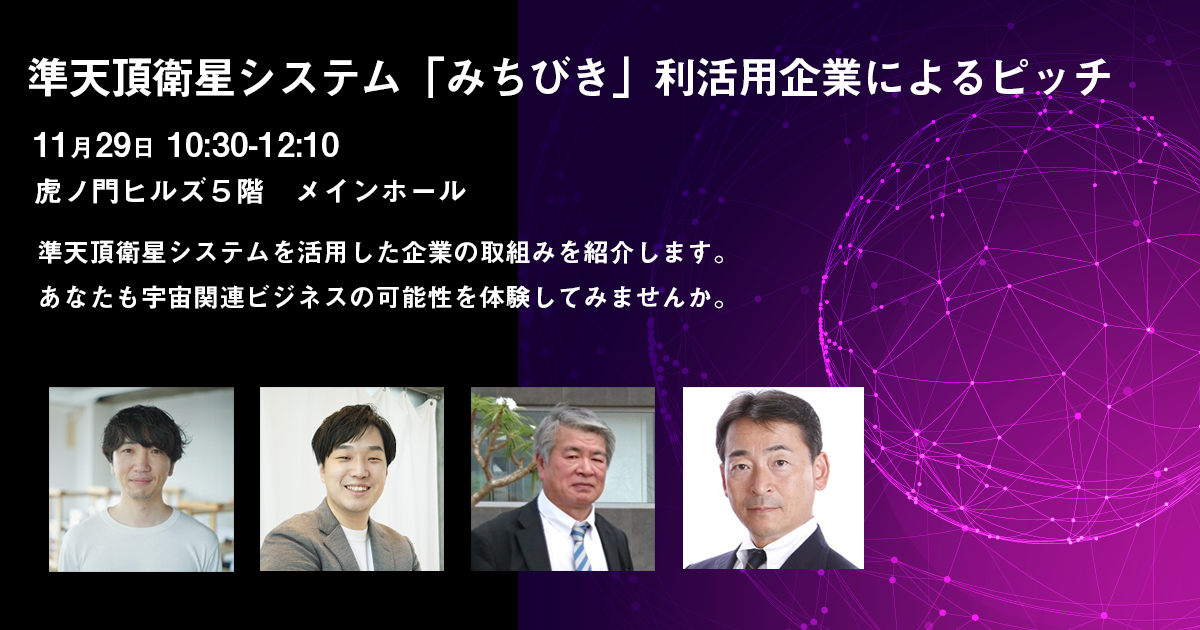 準天頂衛星システム「みちびき」利活用企業によるピッチ

11月29日 10:30-12:10
虎ノ門ヒルズ５階　メインホール

準天頂衛星システムを活用した企業の取組みを紹介します。
あなたも宇宙関連ビジネスの可能性を体験してみませんか。